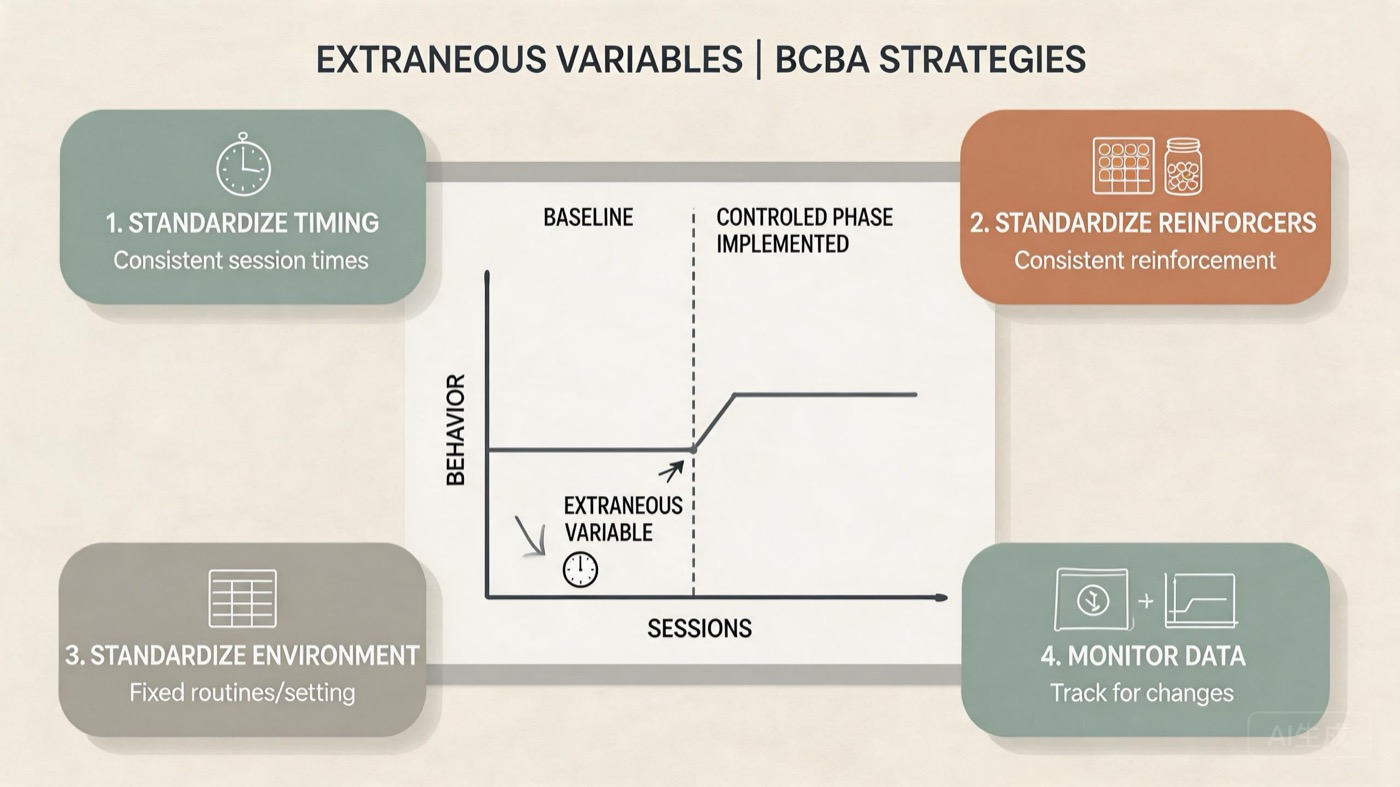 EXTRANEOUS VARIABLES | BCBA STRATEGIES

1. STANDARDIZE TIMING
Consistent session times

2. STANDARDIZE REINFORCERS
Consistent reinforcement

BASELINE

CONTROLED PHASE IMPLEMENTED

BEHAVIOR

EXTRANEOUS VARIABLE

SESSIONS

3. STANDARDIZE ENVIRONMENT
Fixed routines/setting

4. MONITOR DATA
Track for changes

AI生成